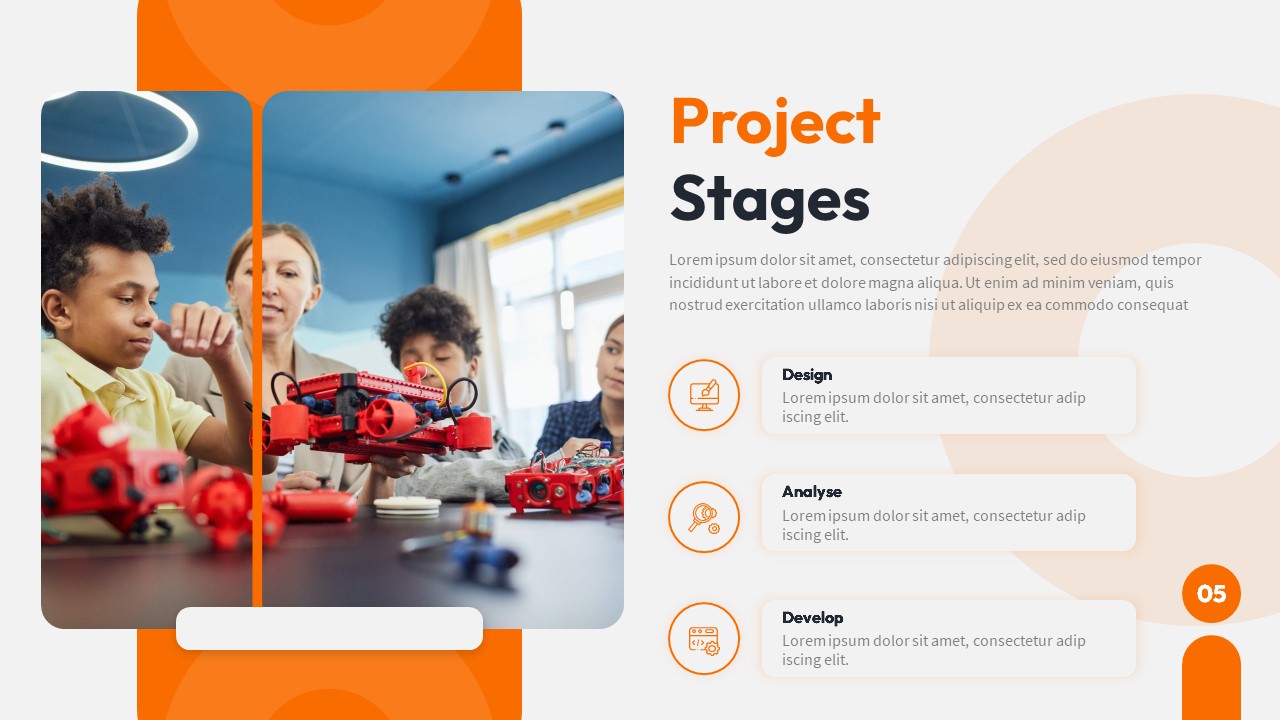 Project Stages

Lorem ipsum dolor sit amet, consectetur adipiscing elit, sed do eiusmod tempor incididunt ut labore et dolore magna aliqua. Ut enim ad minim veniam, quis nostrud exercitation ullamco laboris nisi ut aliquip ex ea commodo consequat

Design
Lorem ipsum dolor sit amet, consectetur adip iscing elit.

Analyse
Lorem ipsum dolor sit amet, consectetur adip iscing elit.

Develop
Lorem ipsum dolor sit amet, consectetur adip iscing elit.

05